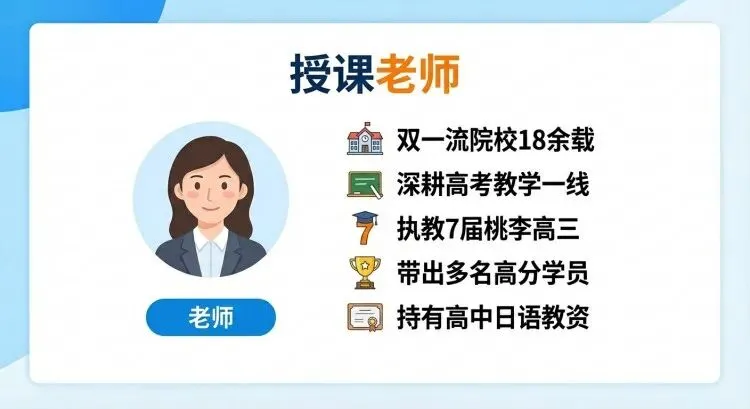 授课老师

老师

双一流院校18余载
深耕高考教学一线
执教7届桃李高三
带出多名高分学员
持有高中日语教资